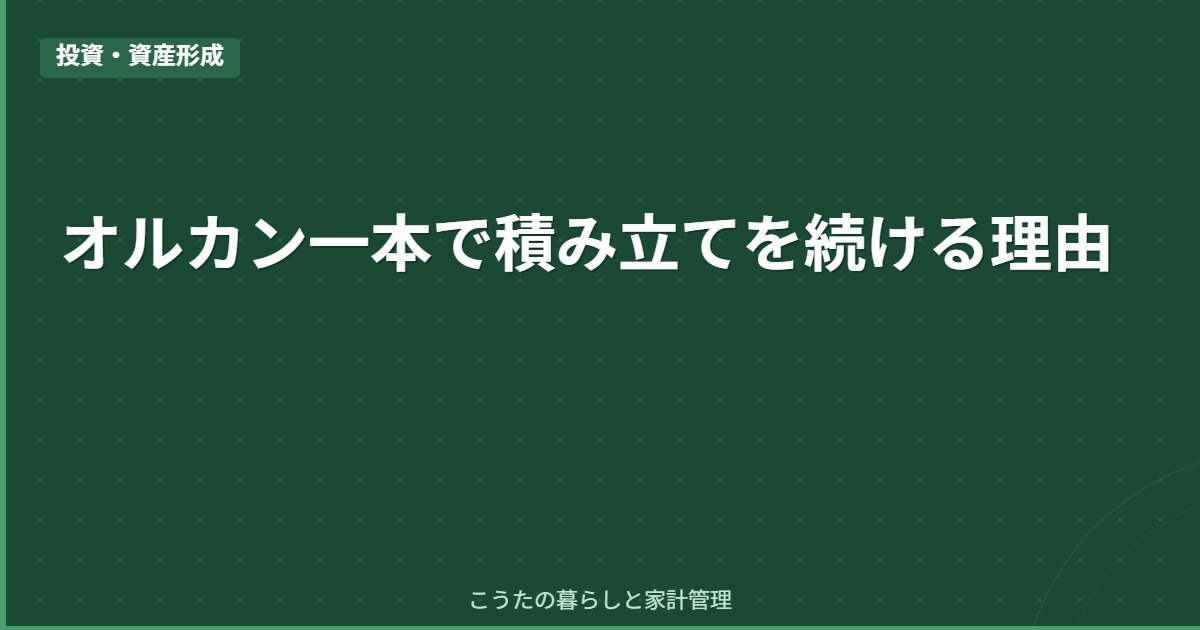 投資・資産形成

オルカン一本で積み立てを続ける理由

こうたの暮らしと家計管理